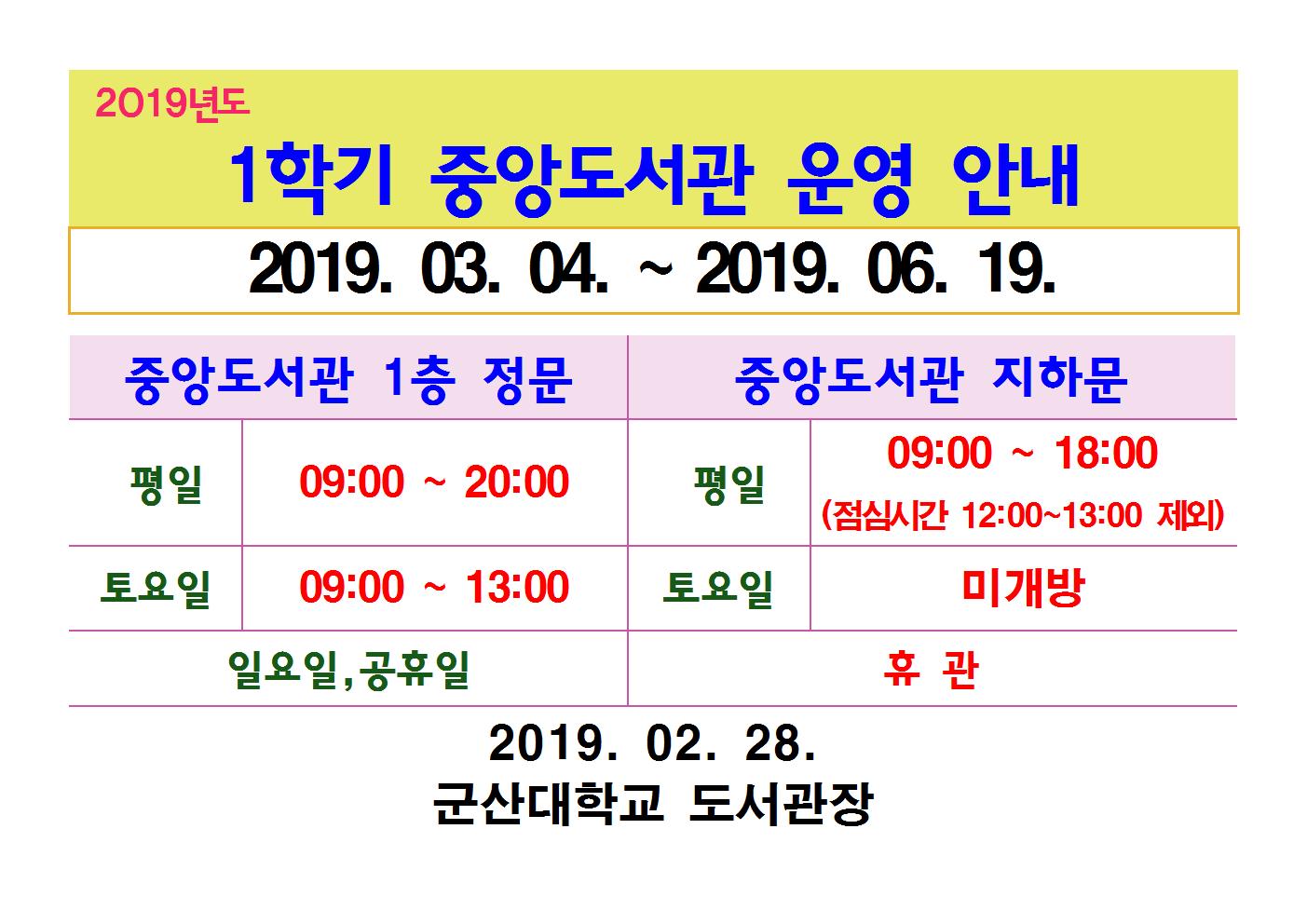 2019년도

1학기 중앙도서관 운영 안내

2019. 03. 04. ~ 2019. 06. 19.

| 중앙도서관 1층 정문 | | 중앙도서관 지하문 | |
|---|---|---|---|
| 평일 | 09:00 ~ 20:00 | 평일 | 09:00 ~ 18:00 (점심시간 12:00~13:00 제외) |
| 토요일 | 09:00 ~ 13:00 | 토요일 | 미개방 |
| 일요일,공휴일 | | 휴 관 | |

2019. 02. 28.
군산대학교 도서관장